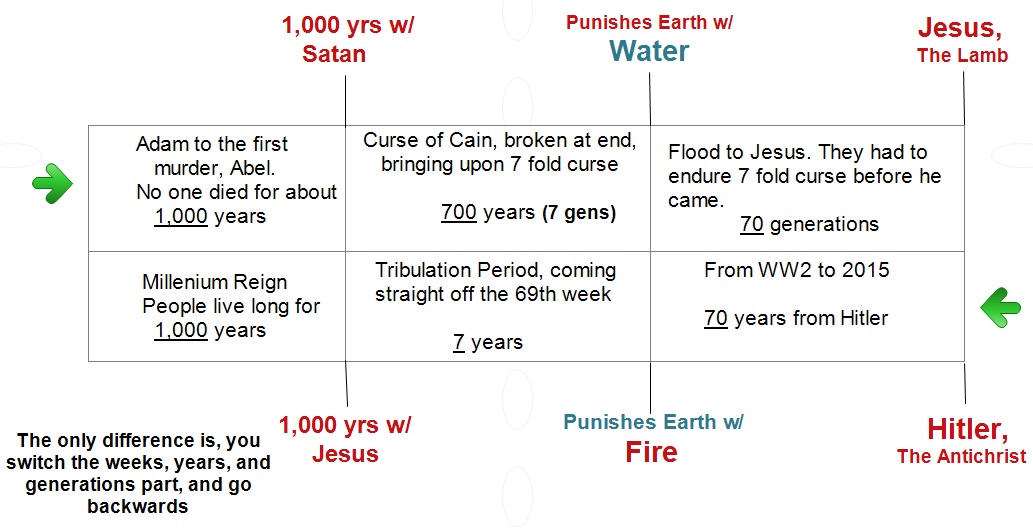 1,000 yrs w/ Satan

Punishes Earth w/ Water

Jesus, The Lamb

| Adam to the first murder, Abel. No one died for about 1,000 years | Curse of Cain, broken at end, bringing upon 7 fold curse 700 years (7 gens) | Flood to Jesus. They had to endure 7 fold curse before he came. 70 generations |
|---|---|---|
| Millenium Reign People live long for 1,000 years | Tribulation Period, coming straight off the 69th week 7 years | From WW2 to 2015 70 years from Hitler |

The only difference is, you switch the weeks, years, and generations part, and go backwards

1,000 yrs w/ Jesus

Punishes Earth w/ Fire

Hitler, The Antichrist